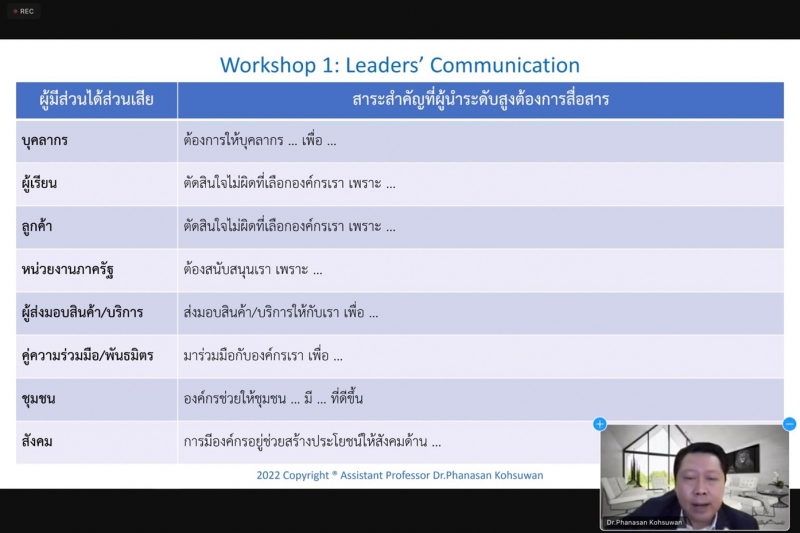 REC

Workshop 1: Leaders' Communication

| ผู้มีส่วนได้ส่วนเสีย | สาระสำคัญที่ผู้นำระดับสูงต้องการสื่อสาร |
|---|---|
| บุคลากร | ต้องการให้บุคลากร ... เพื่อ ... |
| ผู้เรียน | ตัดสินใจไม่ผิดที่เลือกองค์กรเรา เพราะ ... |
| ลูกค้า | ตัดสินใจไม่ผิดที่เลือกองค์กรเรา เพราะ ... |
| หน่วยงานภาครัฐ | ต้องสนับสนุนเรา เพราะ ... |
| ผู้ส่งมอบสินค้า/บริการ | ส่งมอบสินค้า/บริการให้กับเรา เพื่อ ... |
| คู่ความร่วมมือ/พันธมิตร | มาร่วมมือกับองค์กรเรา เพื่อ ... |
| ชุมชน | องค์กรช่วยให้ชุมชน ... มี ... ที่ดีขึ้น |
| สังคม | การมีองค์กรอยู่ช่วยสร้างประโยชน์ให้สังคมด้าน ... |

2022 Copyright ® Assistant Professor Dr.Phanasan Kohsuwan

Dr.Phanasan Kohsuwan